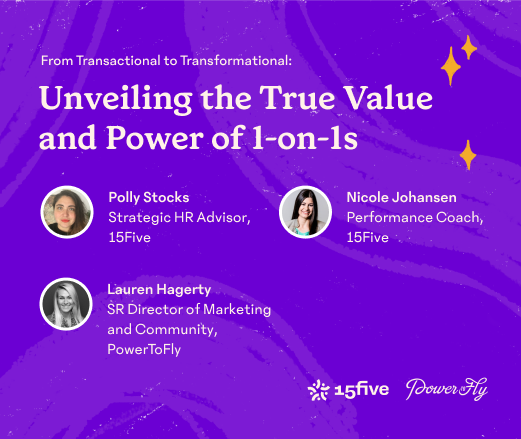 From Transactional to Transformational:

Unveiling the True Value and Power of 1-on-1s

Polly Stocks
Strategic HR Advisor, 15Five

Nicole Johansen
Performance Coach, 15Five

Lauren Hagerty
SR Director of Marketing and Community, PowerToFly

15five

PowerToFly